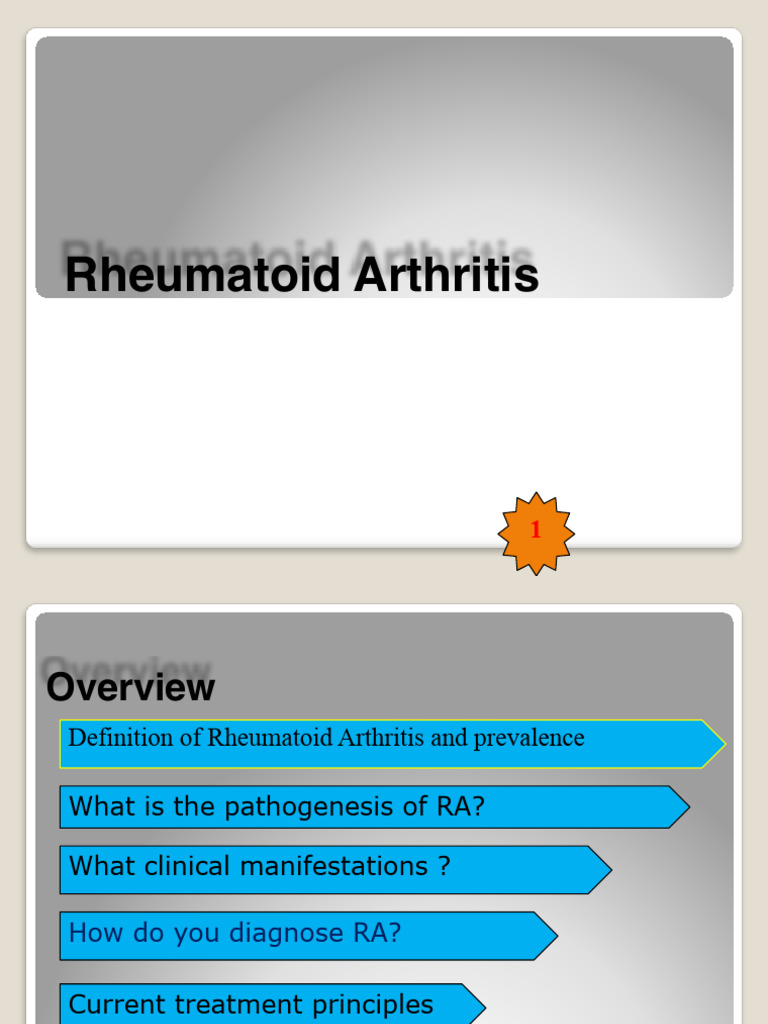 Rheumatoid Arthritis

1

Overview

Definition of Rheumatoid Arthritis and prevalence

What is the pathogenesis of RA?

What clinical manifestations ?

How do you diagnose RA?

Current treatment principles